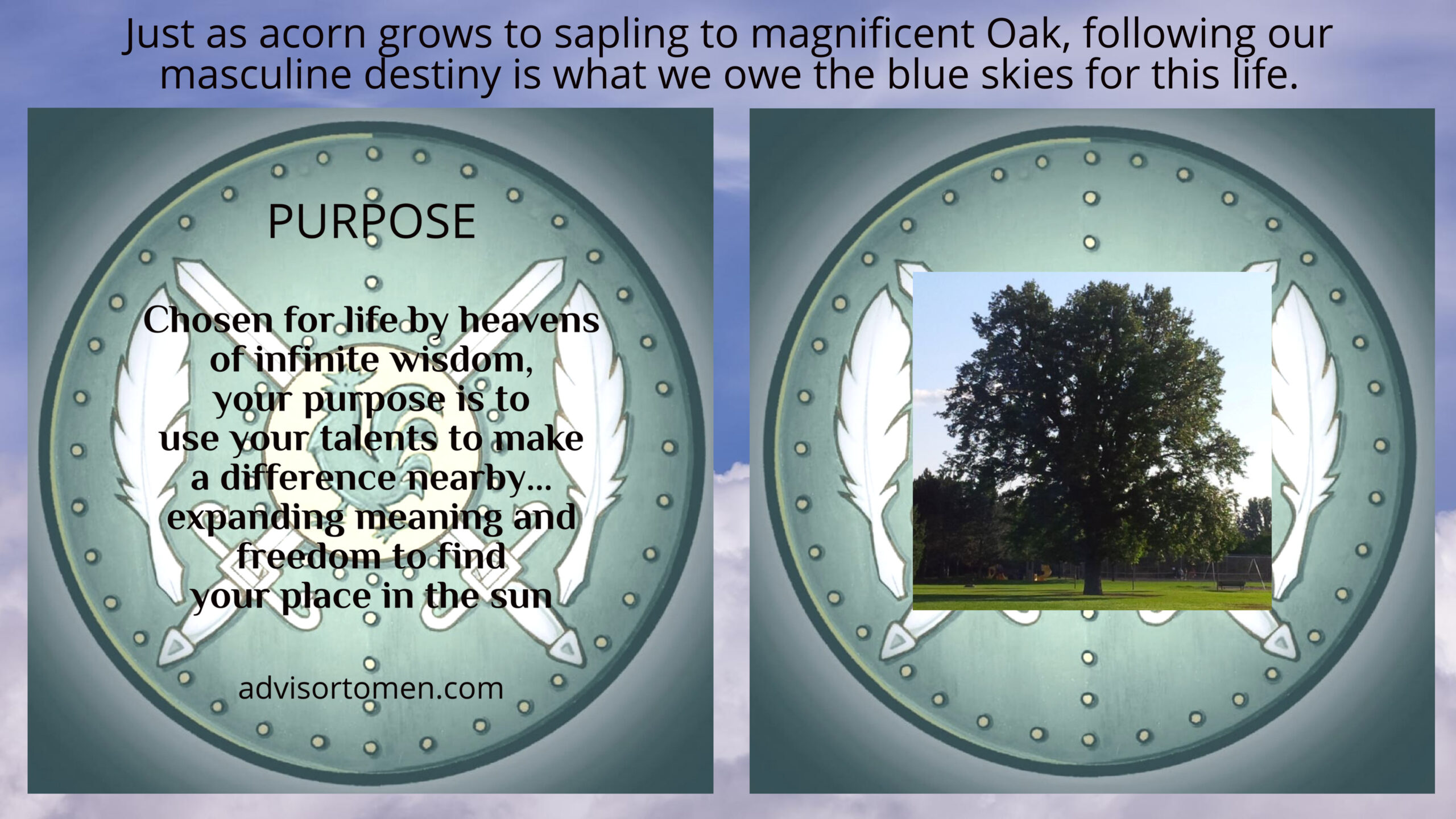 Just as acorn grows to sapling to magnificent Oak, following our masculine destiny is what we owe the blue skies for this life.

PURPOSE

Chosen for life by heavens of infinite wisdom, your purpose is to use your talents to make a difference nearby... expanding meaning and freedom to find your place in the sun

advisortomen.com